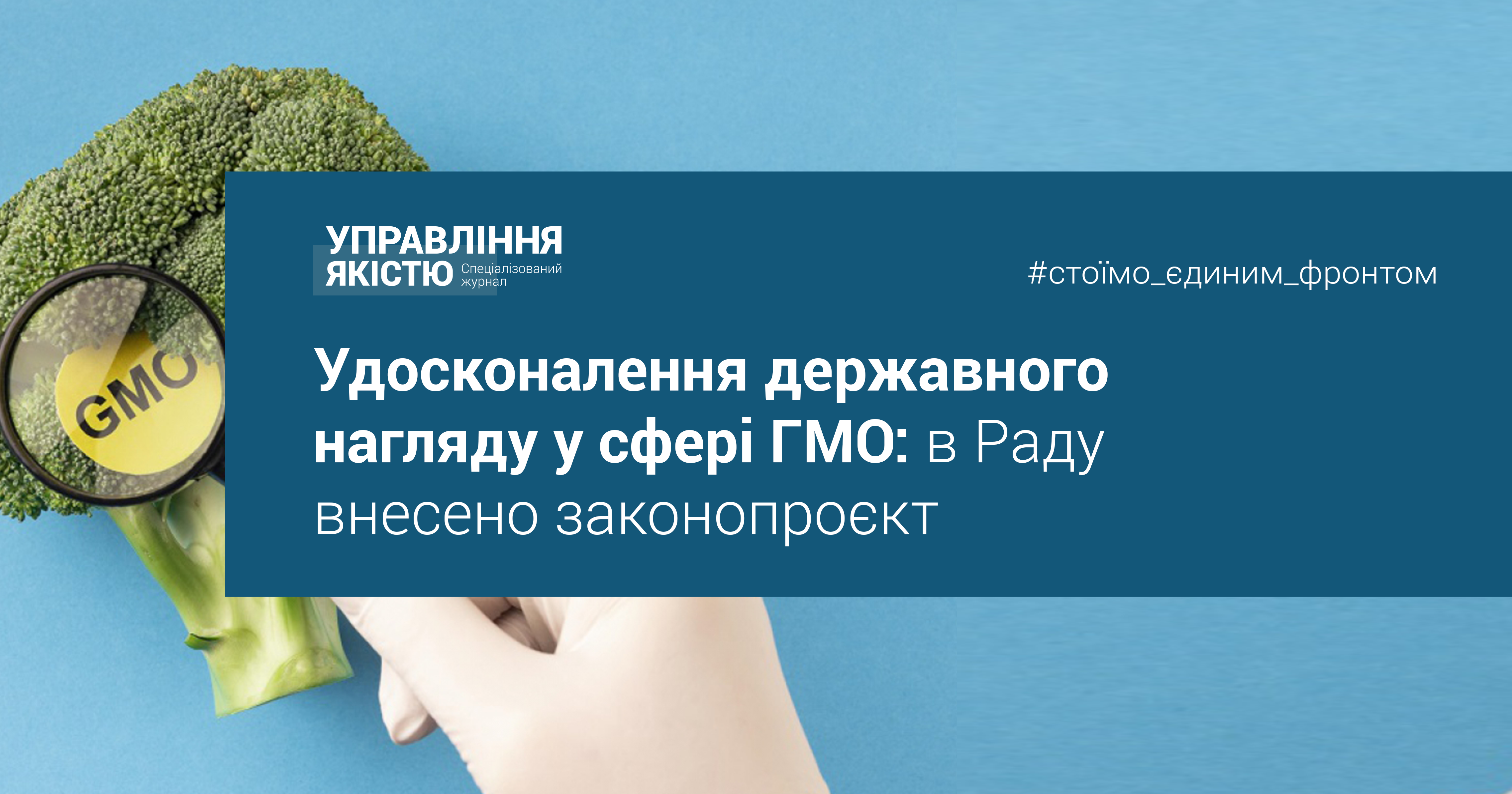 GMO

УПРАВЛІННЯ ЯКІСТЮ Спеціалізований журнал

#стоїмо_єдиним_фронтом

Удосконалення державного нагляду у сфері ГМО: в Раду внесено законопроєкт